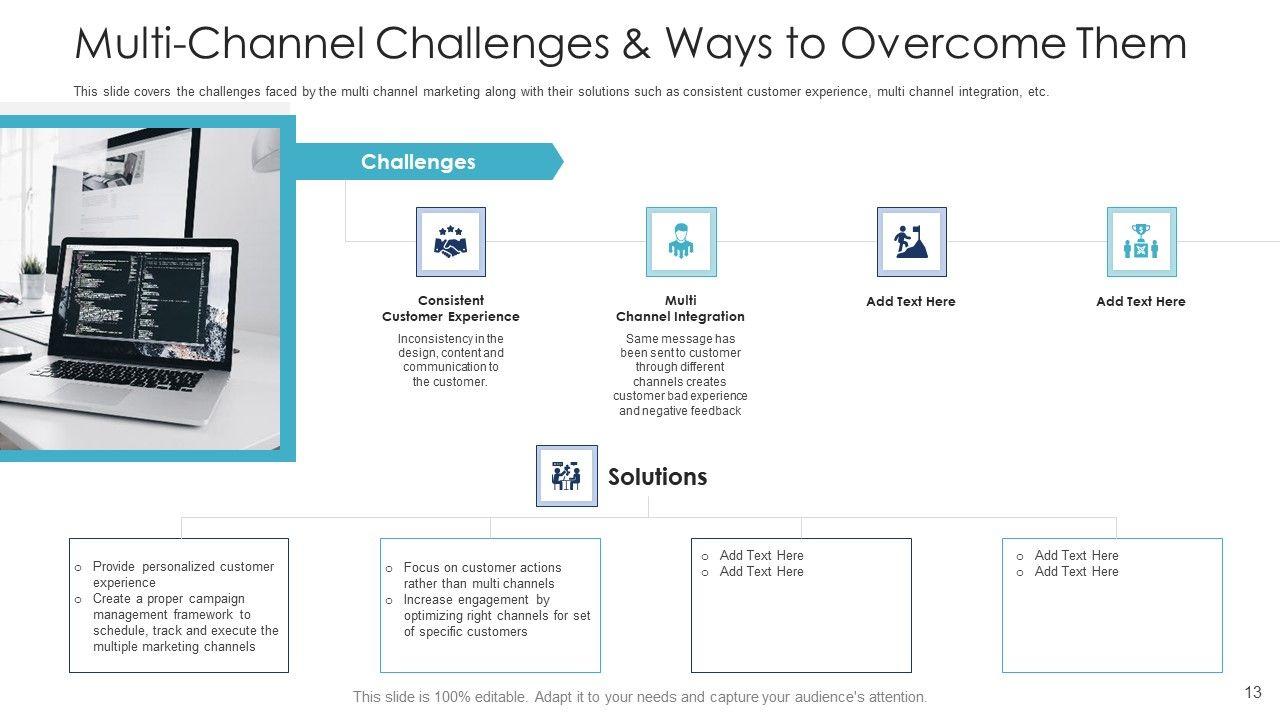 Multi-Channel Challenges & Ways to Overcome Them

This slide covers the challenges faced by the multi channel marketing along with their solutions such as consistent customer experience, multi channel integration, etc.

Challenges

Consistent Customer Experience

Inconsistency in the design, content and communication to the customer.

Multi Channel Integration

Same message has been sent to customer through different channels creates customer bad experience and negative feedback

Add Text Here

Add Text Here

Solutions

o Provide personalized customer experience
o Create a proper campaign management framework to schedule, track and execute the multiple marketing channels

o Focus on customer actions rather than multi channels
o Increase engagement by optimizing right channels for set of specific customers

o Add Text Here
o Add Text Here

o Add Text Here
o Add Text Here

This slide is 100% editable. Adapt it to your needs and capture your audience's attention.

13